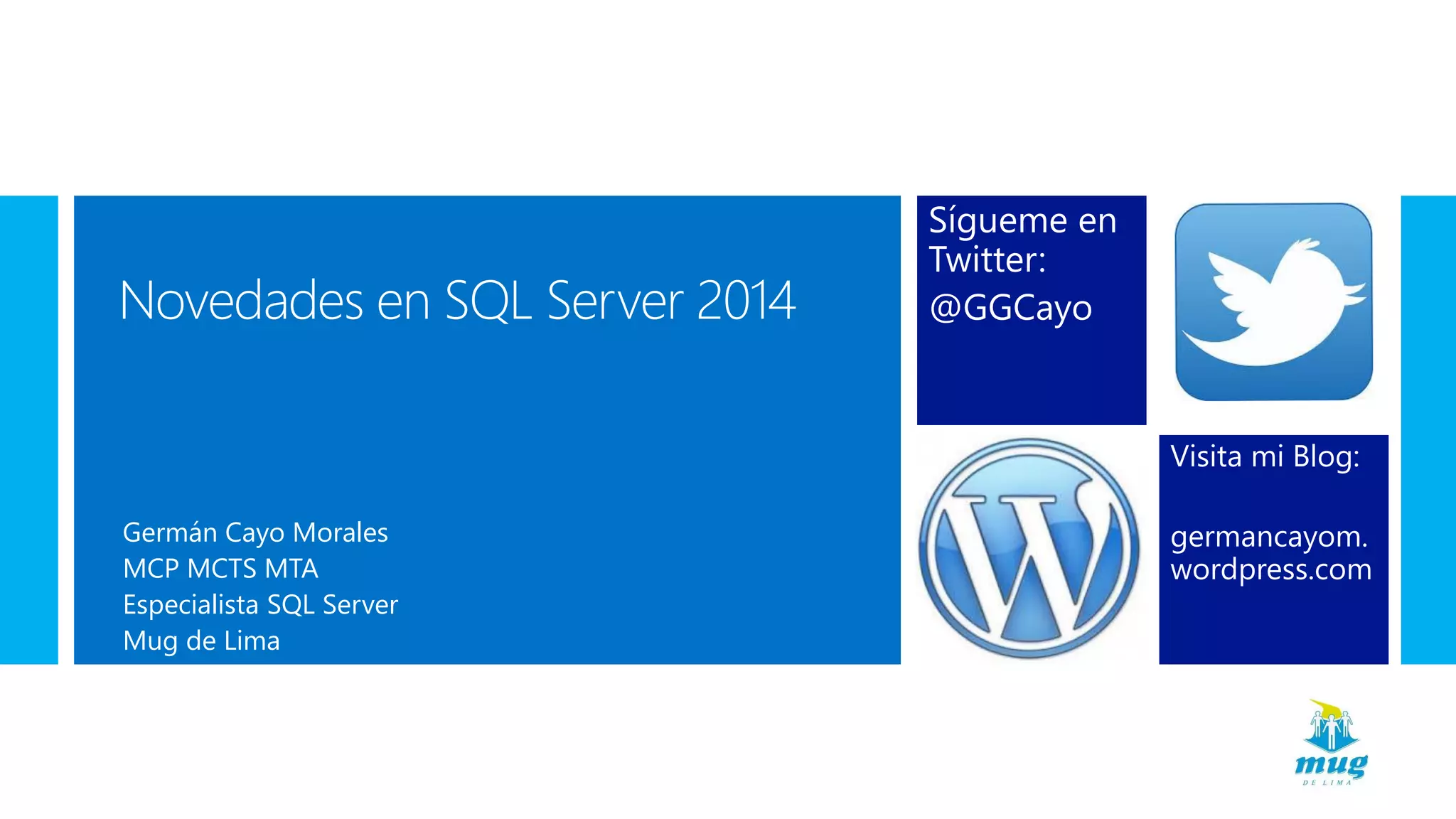 Novedades en SQL Server 2014

Germán Cayo Morales
MCP MCTS MTA
Especialista SQL Server
Mug de Lima

Sígueme en Twitter:
@GGCayo

Visita mi Blog:

germancayom.wordpress.com

mug
DE LIMA